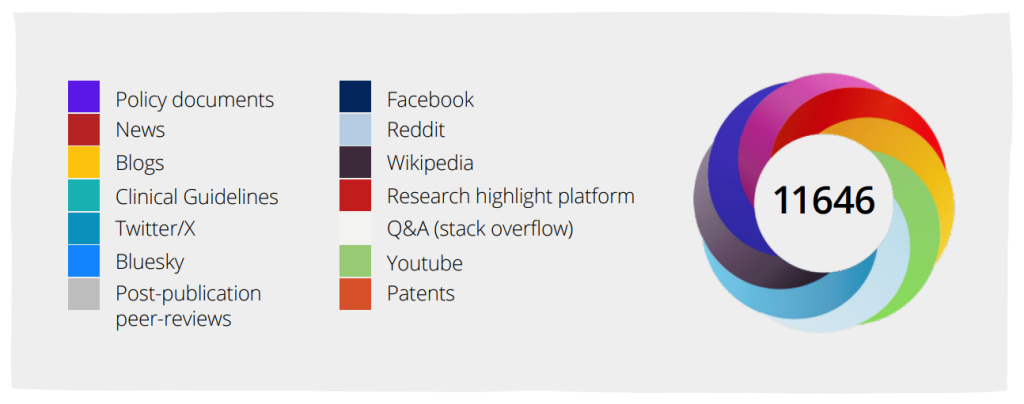 Policy documents
News
Blogs
Clinical Guidelines
Twitter/X
Bluesky
Post-publication peer-reviews

Facebook
Reddit
Wikipedia
Research highlight platform
Q&A (stack overflow)
Youtube
Patents

11646